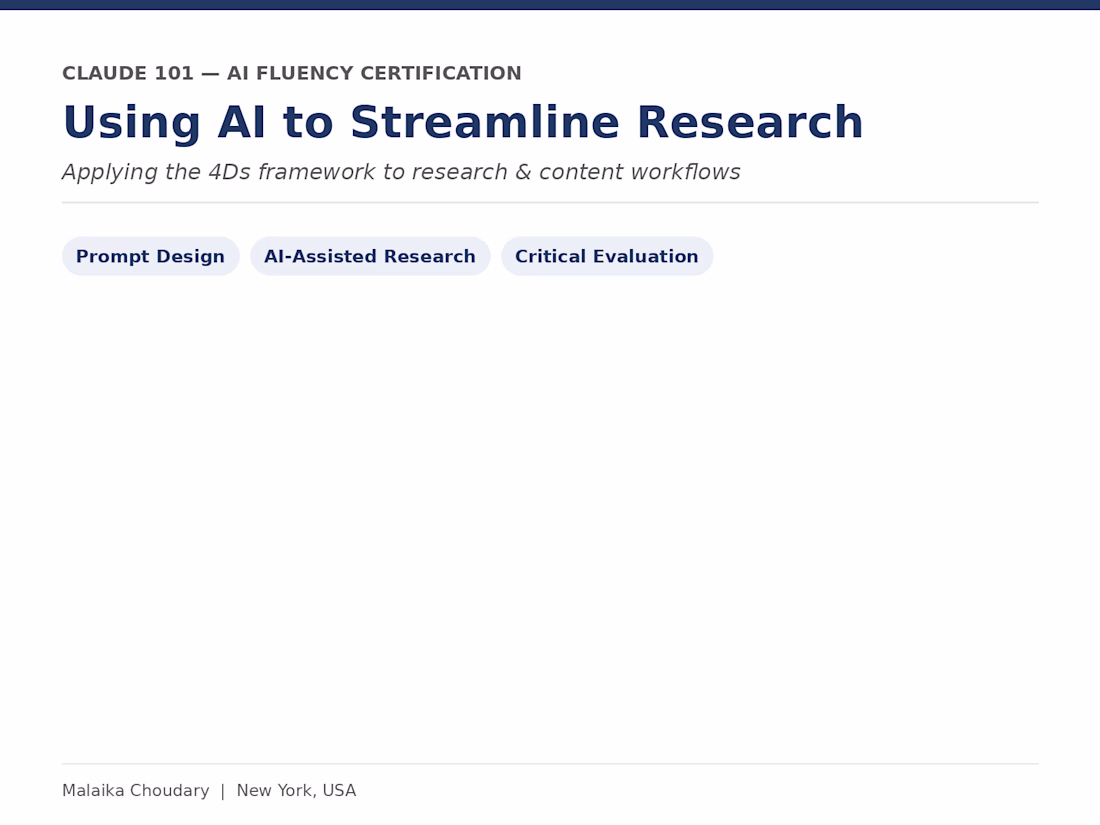 CLAUDE 101 — AI FLUENCY CERTIFICATION

Using AI to Streamline Research

Applying the 4Ds framework to research & content workflows

Prompt Design

AI-Assisted Research

Critical Evaluation

Malaika Choudary | New York, USA